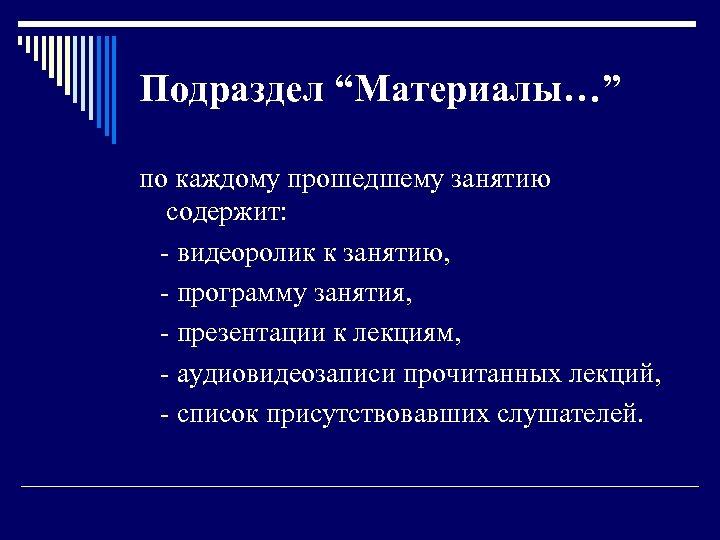 Подраздел “Материалы…”

по каждому прошедшему занятию содержит:

- видеоролик к занятию,

- программу занятия,

- презентации к лекциям,

- аудиовидеозаписи прочитанных лекций,

- список присутствовавших слушателей.